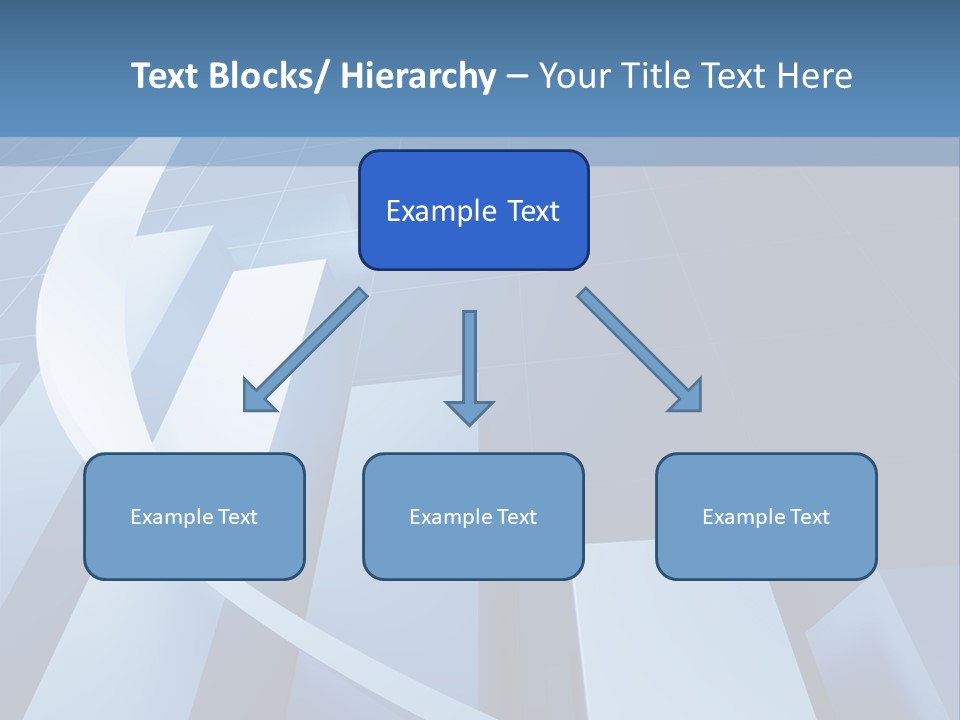 Text Blocks/ Hierarchy – Your Title Text Here

Example Text

Example Text

Example Text

Example Text